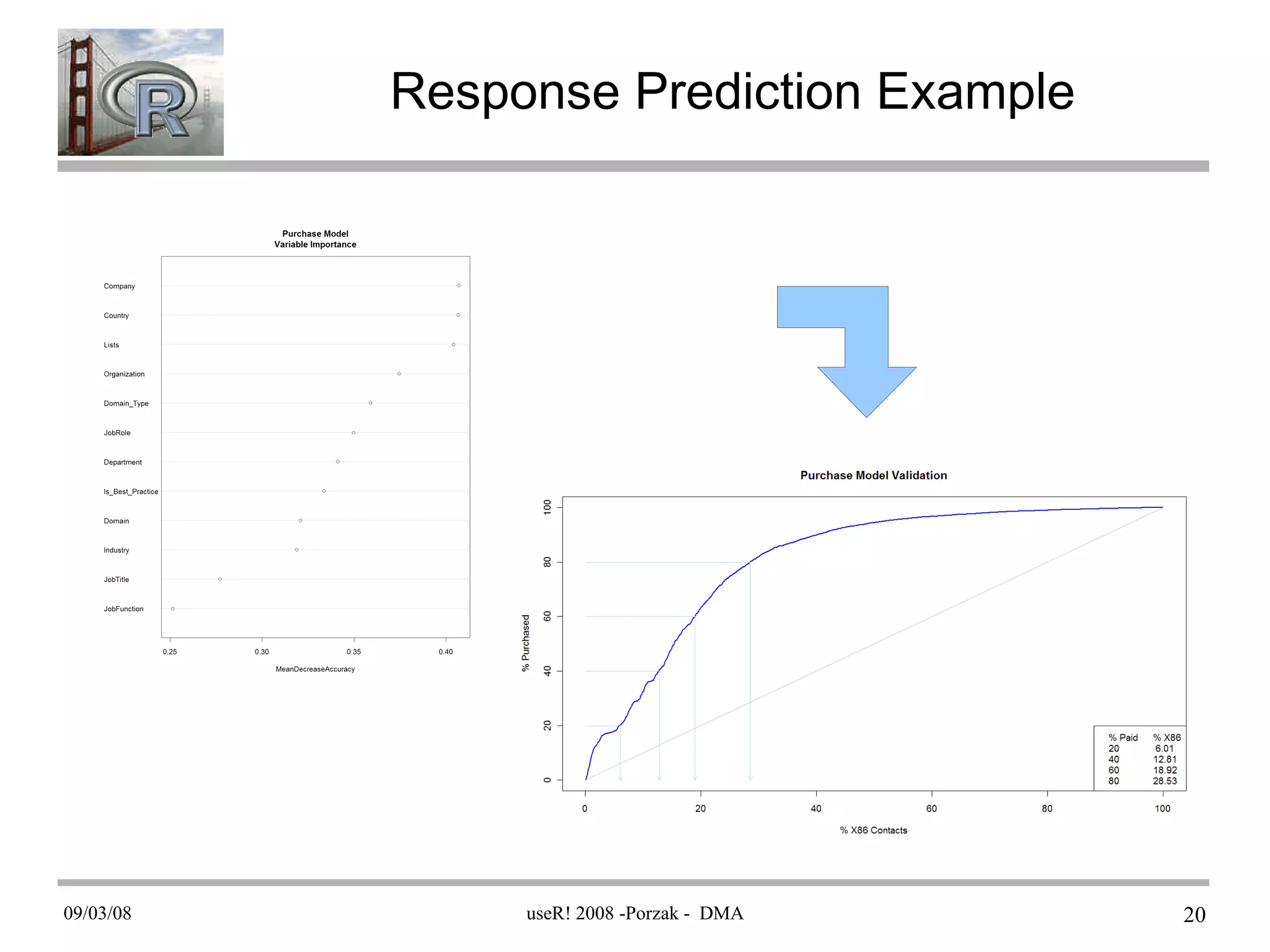 R

Response Prediction Example

Purchase Model
Variable Importance

Company
Country
Lists
Organization
Domain_Type
JobRole
Department
Is_Best_Practice
Domain
Industry
JobTitle
JobFunction

0.25 0.30 0.35 0.40

MeanDecreaseAccuracy

Purchase Model Validation

% Purchased

0 20 40 60 80 100

| % Paid | % X86 |
|---|---|
| 20 | 6.01 |
| 40 | 12.81 |
| 60 | 18.92 |
| 80 | 28.53 |

0 20 40 60 80 100

% X86 Contacts

09/03/08

useR! 2008 -Porzak - DMA

20